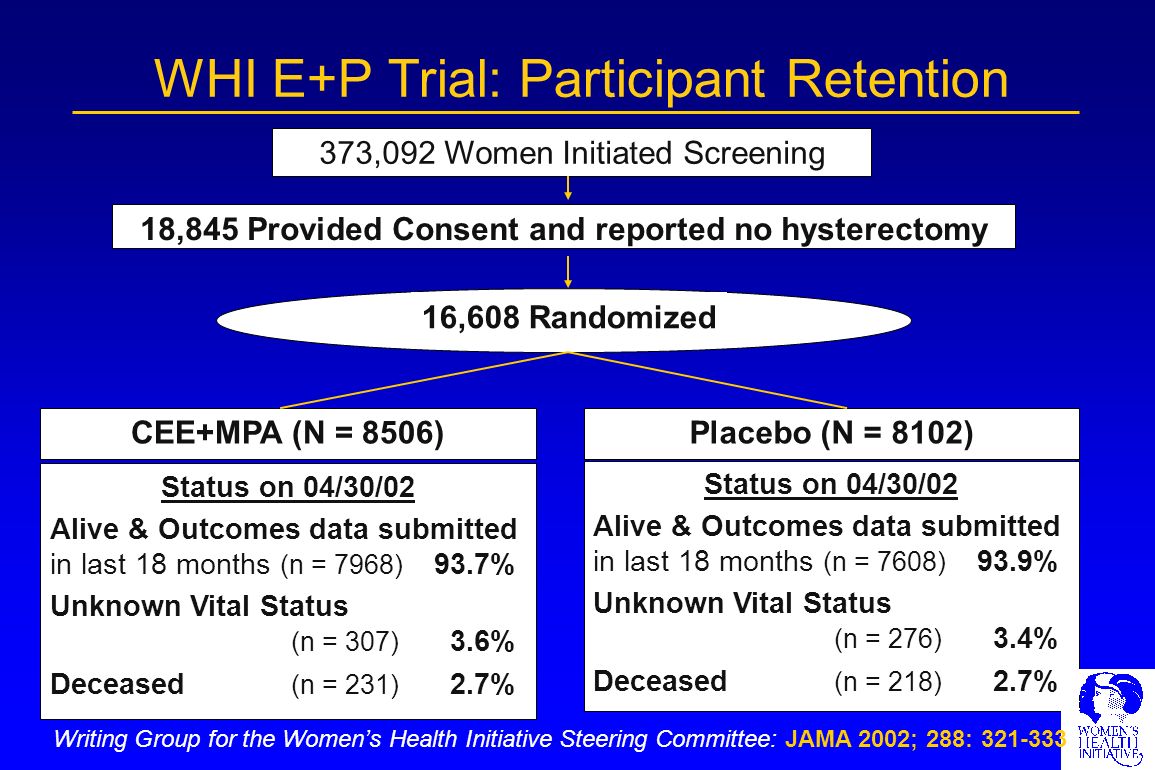 WHI E+P Trial: Participant Retention

373,092 Women Initiated Screening

18,845 Provided Consent and reported no hysterectomy

16,608 Randomized

CEE+MPA (N = 8506)

Status on 04/30/02

Alive & Outcomes data submitted in last 18 months (n = 7968) 93.7%

Unknown Vital Status (n = 307) 3.6%

Deceased (n = 231) 2.7%

Placebo (N = 8102)

Status on 04/30/02

Alive & Outcomes data submitted in last 18 months (n = 7608) 93.9%

Unknown Vital Status (n = 276) 3.4%

Deceased (n = 218) 2.7%

Writing Group for the Women's Health Initiative Steering Committee: JAMA 2002; 288: 321-333

WOMEN'S HEALTH INITIATIVE